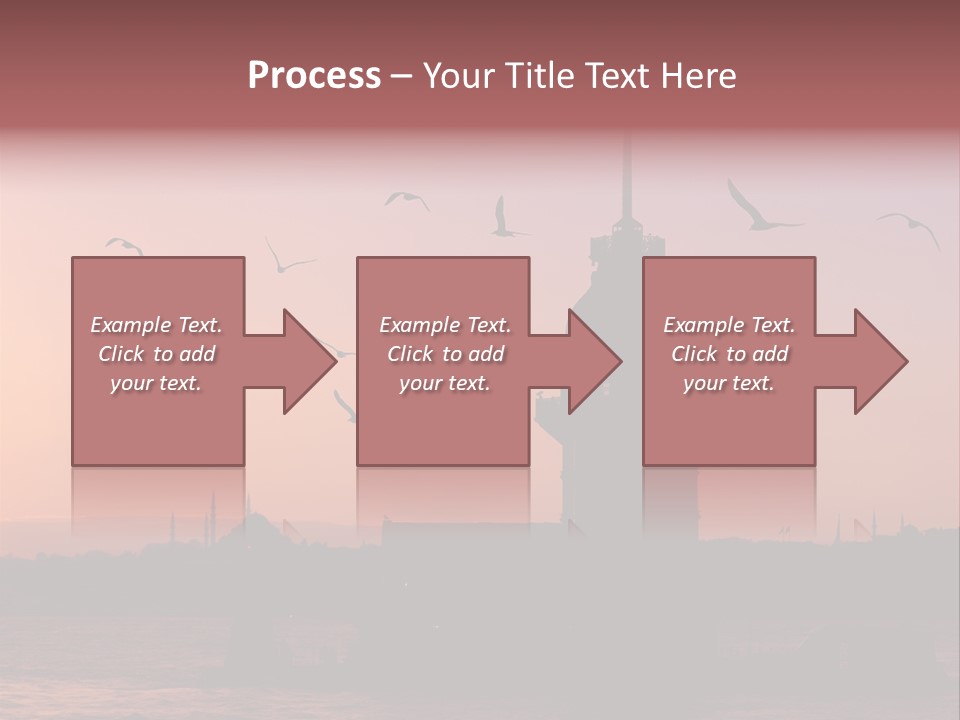 Process – Your Title Text Here

Example Text. Click to add your text.

Example Text. Click to add your text.

Example Text. Click to add your text.